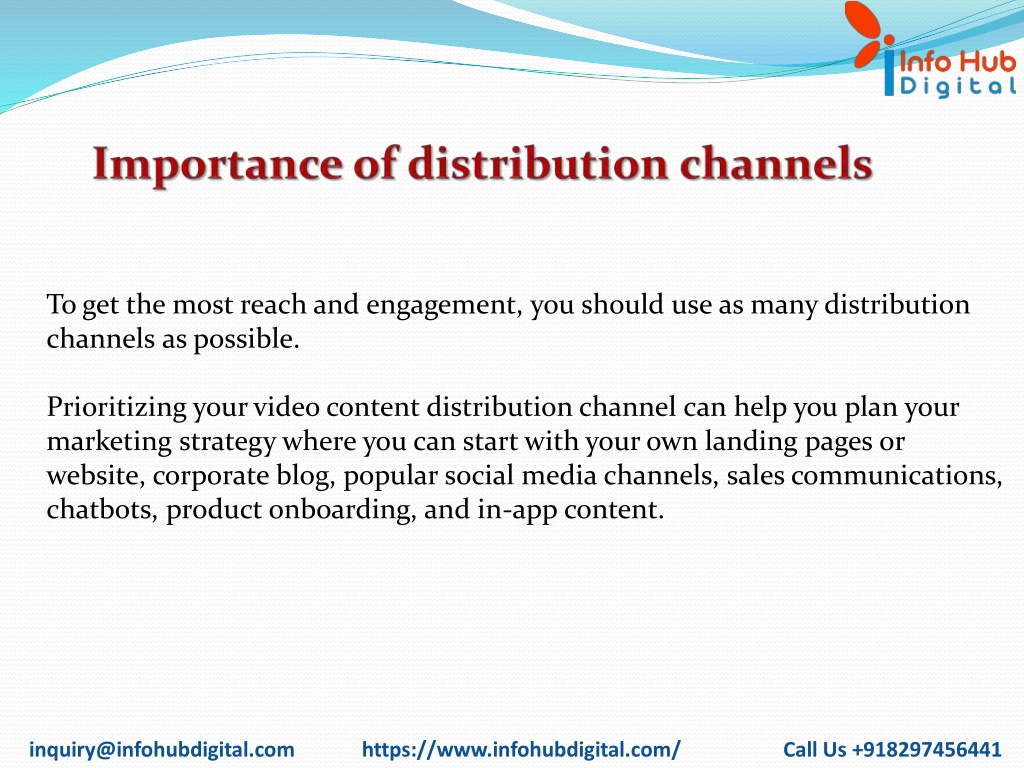 Info Hub Digital

Importance of distribution channels

To get the most reach and engagement, you should use as many distribution channels as possible.

Prioritizing your video content distribution channel can help you plan your marketing strategy where you can start with your own landing pages or website, corporate blog, popular social media channels, sales communications, chatbots, product onboarding, and in-app content.

inquiry@infohubdigital.com https://www.infohubdigital.com/ Call Us +918297456441